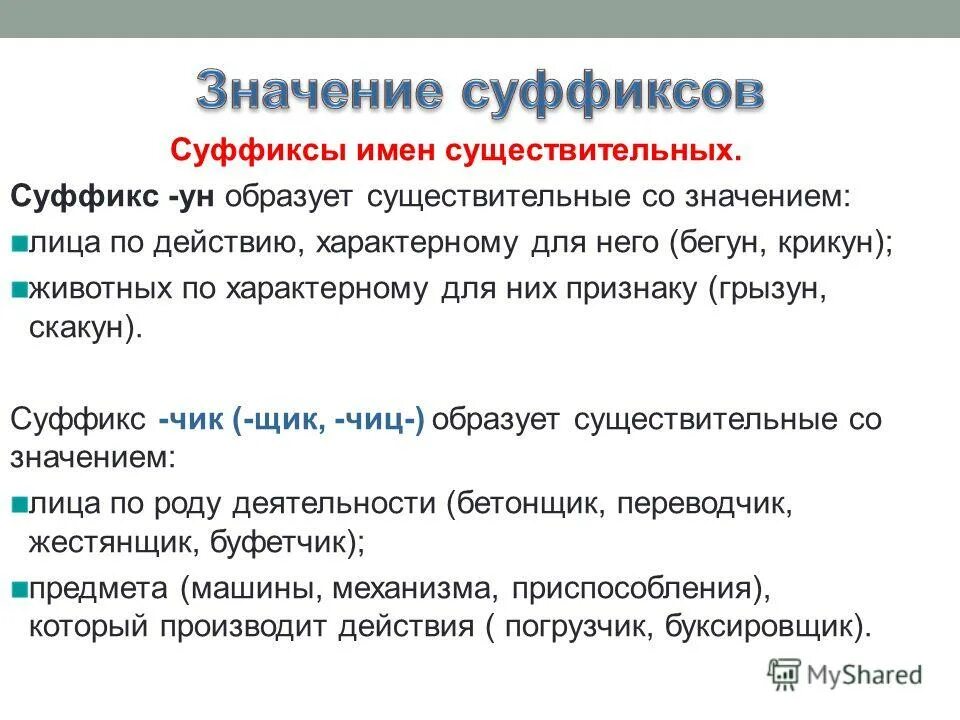 Значение суффиксов

Суффиксы имен существительных.

Суффикс -ун образует существительные со значением:

лица по действию, характерному для него (бегун, крикун);

животных по характерному для них признаку (грызун, скакун).

Суффикс -чик (-щик, -чиц-) образует существительные со значением:

лица по роду деятельности (бетонщик, переводчик, жестянщик, буфетчик);

предмета (машины, механизма, приспособления), который производит действия ( погрузчик, буксировщик).

MyShared